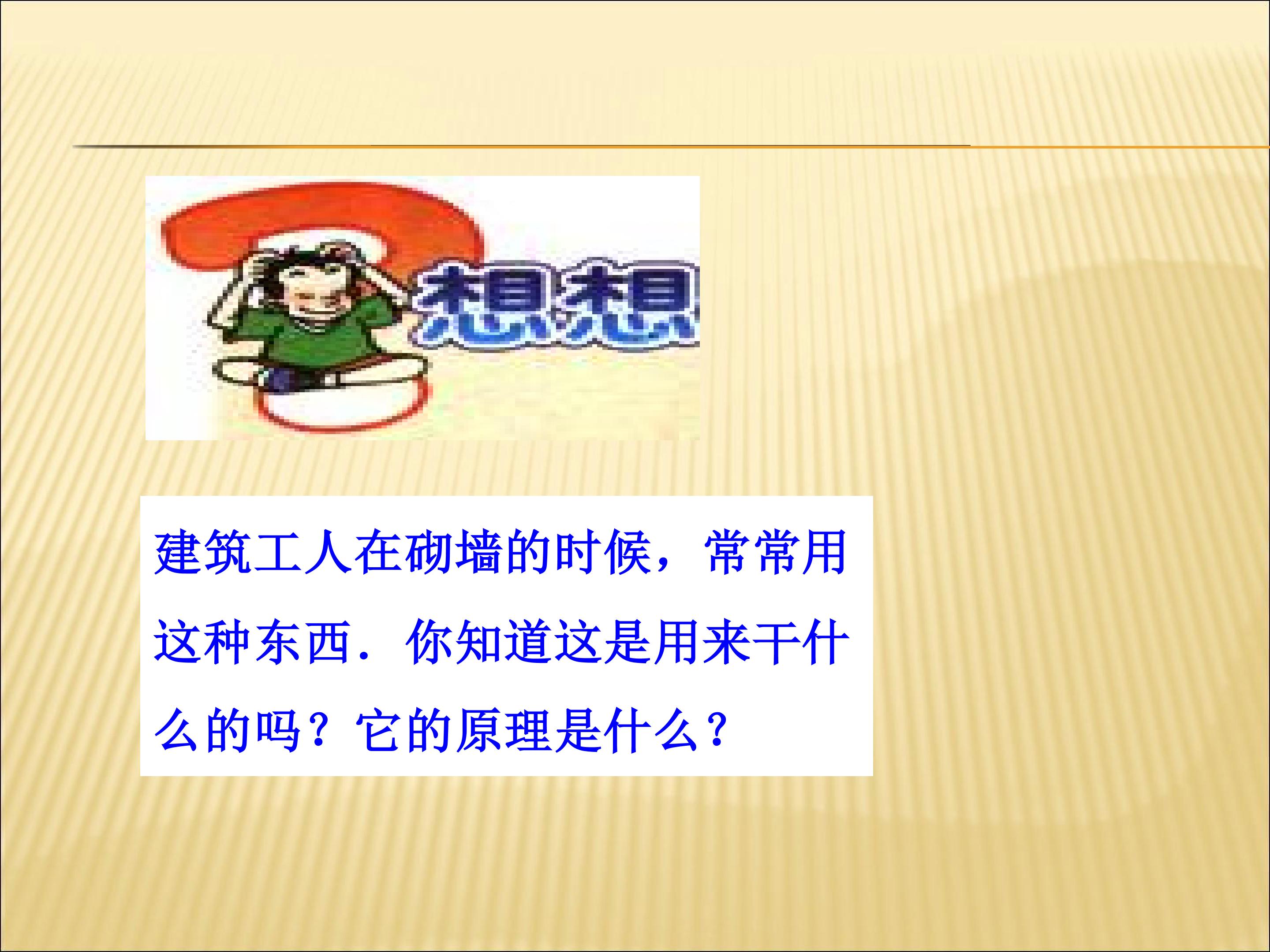 想想

建筑工人在砌墙的时候，常常用这种东西．你知道这是用来干什么的吗？它的原理是什么？